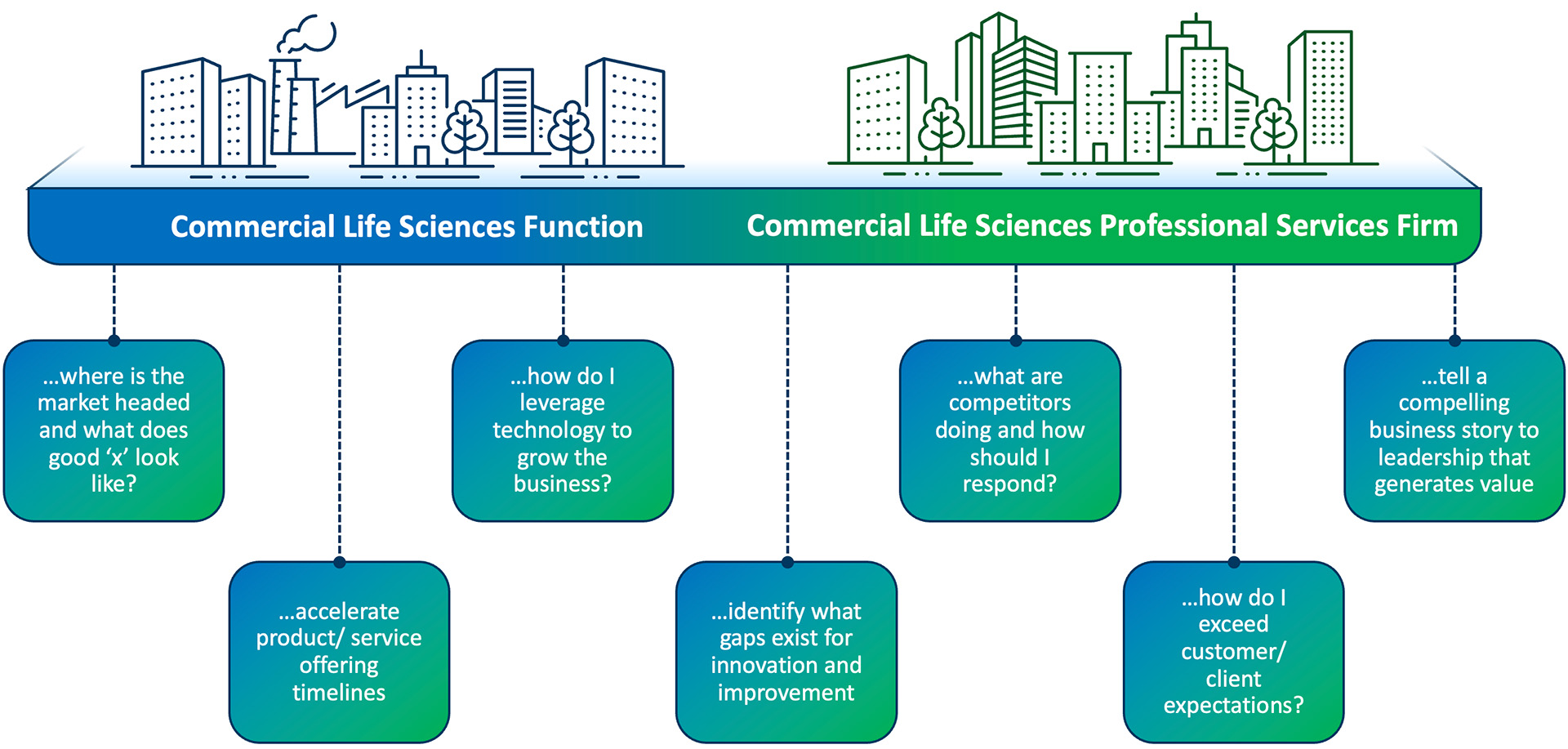 Commercial Life Sciences Function

Commercial Life Sciences Professional Services Firm

...where is the market headed and what does good ‘x’ look like?

...accelerate product/ service offering timelines

...how do I leverage technology to grow the business?

...identify what gaps exist for innovation and improvement

...what are competitors doing and how should I respond?

...how do I exceed customer/ client expectations?

...tell a compelling business story to leadership that generates value